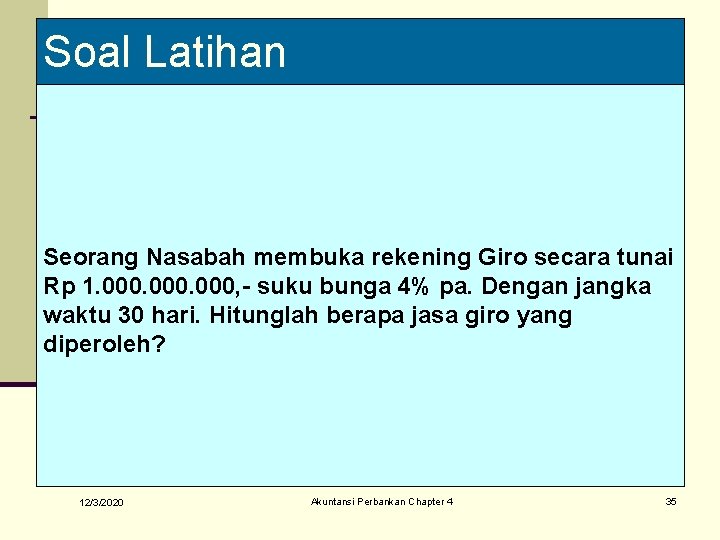 Soal Latihan

Seorang Nasabah membuka rekening Giro secara tunai Rp 1.000.000.000,- suku bunga 4% pa. Dengan jangka waktu 30 hari. Hitunglah berapa jasa giro yang diperoleh?

12/3/2020

Akuntansi Perbankan Chapter 4

35